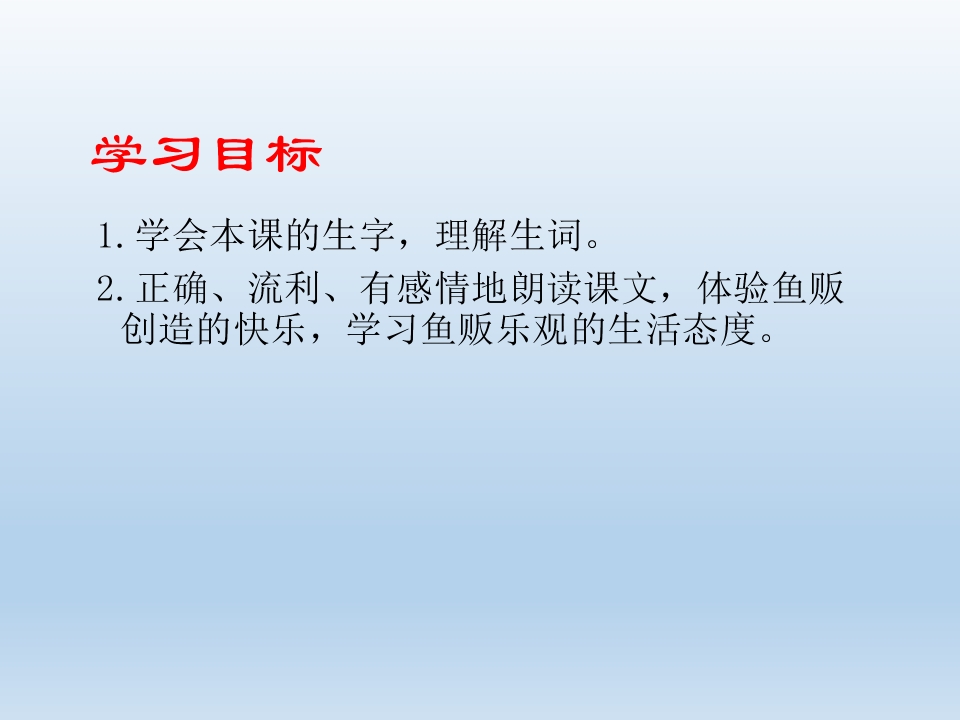 学习目标

1.学会本课的生字，理解生词。

2.正确、流利、有感情地朗读课文，体验鱼贩创造的快乐，学习鱼贩乐观的生活态度。